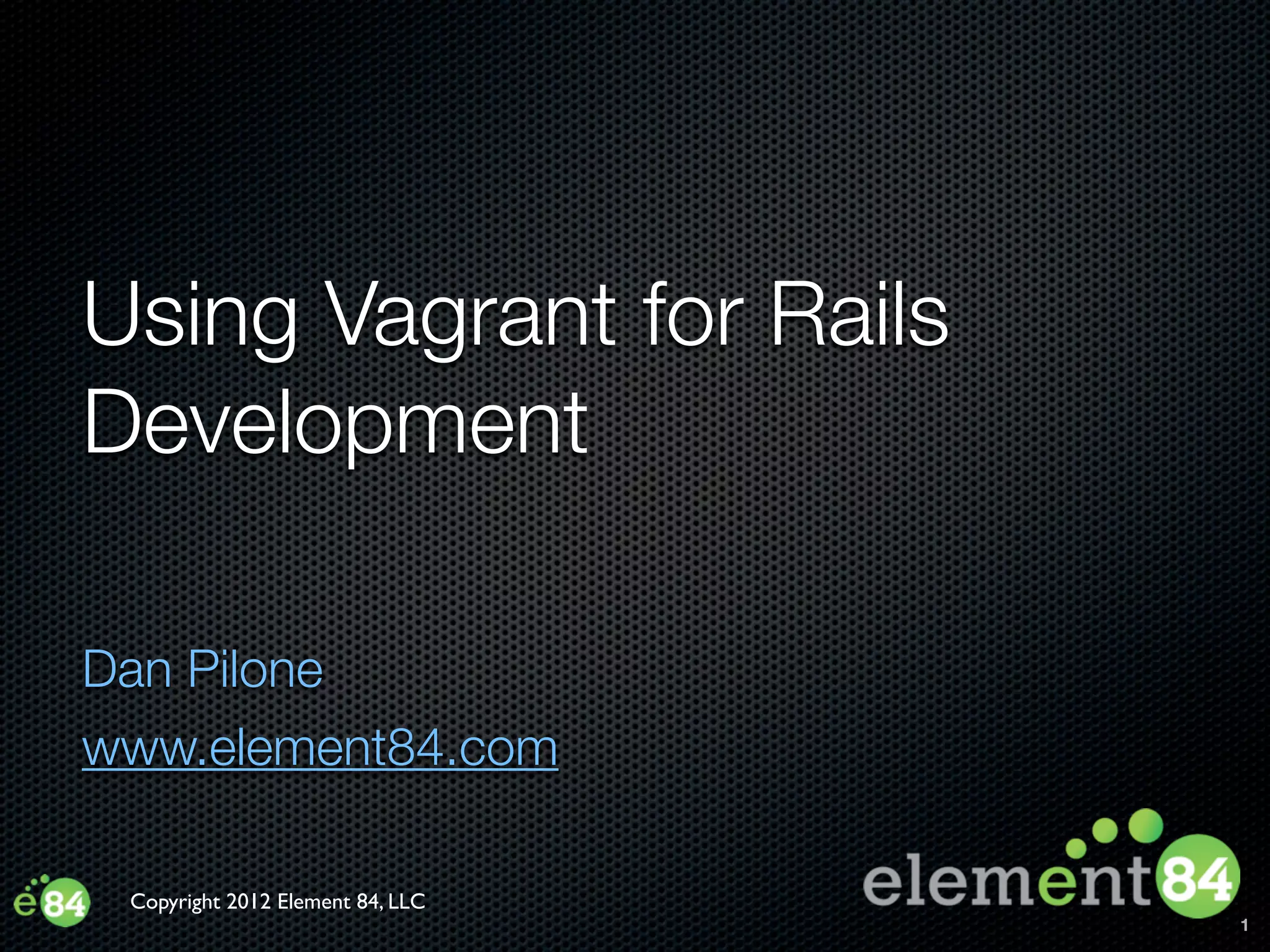 Using Vagrant for Rails Development

Dan Pilone

www.element84.com

e84 Copyright 2012 Element 84, LLC

element84

1